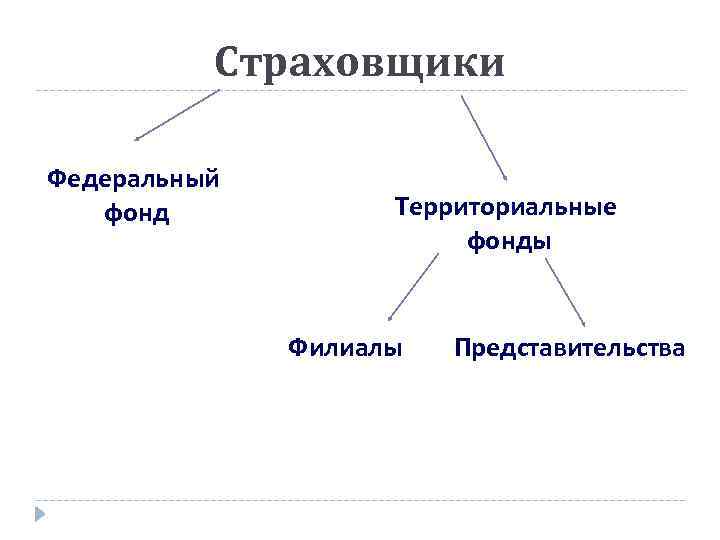 Страховщики

Федеральный фонд

Территориальные фонды

Филиалы

Представительства